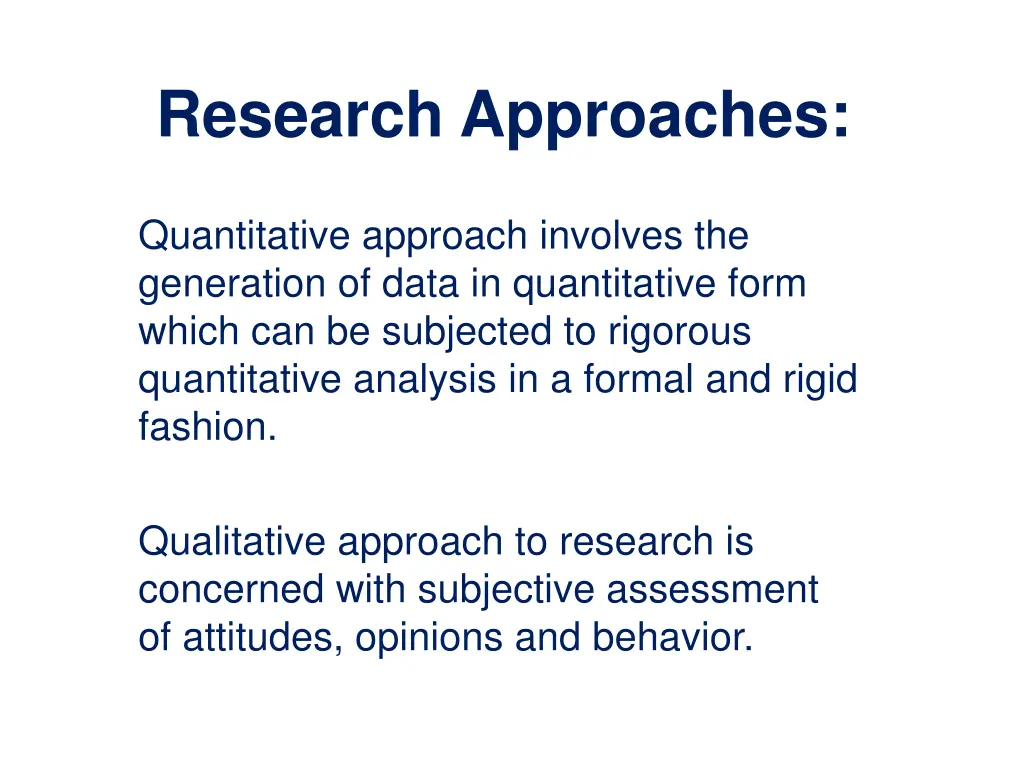 Research Approaches:

Quantitative approach involves the generation of data in quantitative form which can be subjected to rigorous quantitative analysis in a formal and rigid fashion.

Qualitative approach to research is concerned with subjective assessment of attitudes, opinions and behavior.